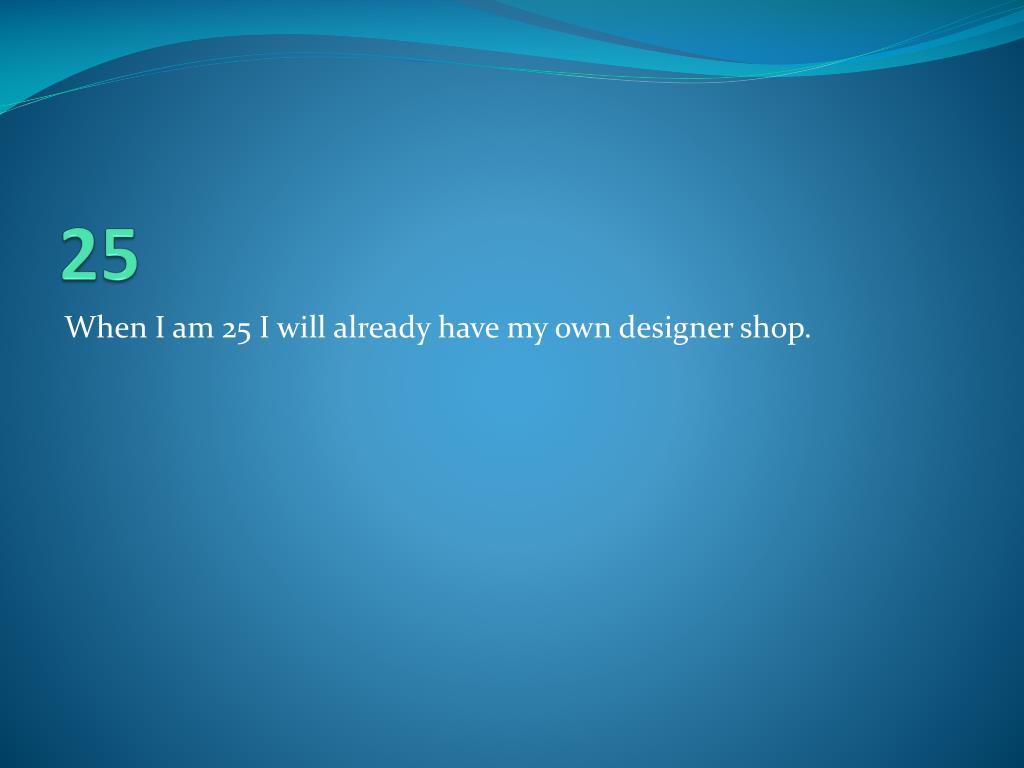 25

When I am 25 I will already have my own designer shop.